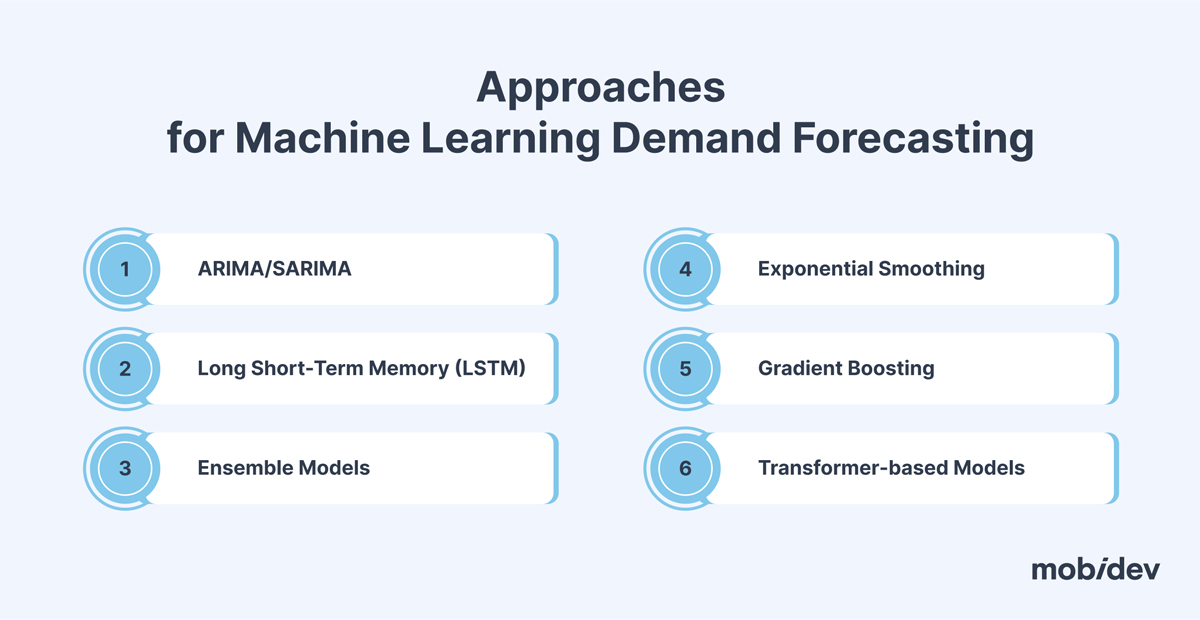 Approaches
for Machine Learning Demand Forecasting

1 ARIMA/SARIMA

2 Long Short-Term Memory (LSTM)

3 Ensemble Models

4 Exponential Smoothing

5 Gradient Boosting

6 Transformer-based Models

mobidev